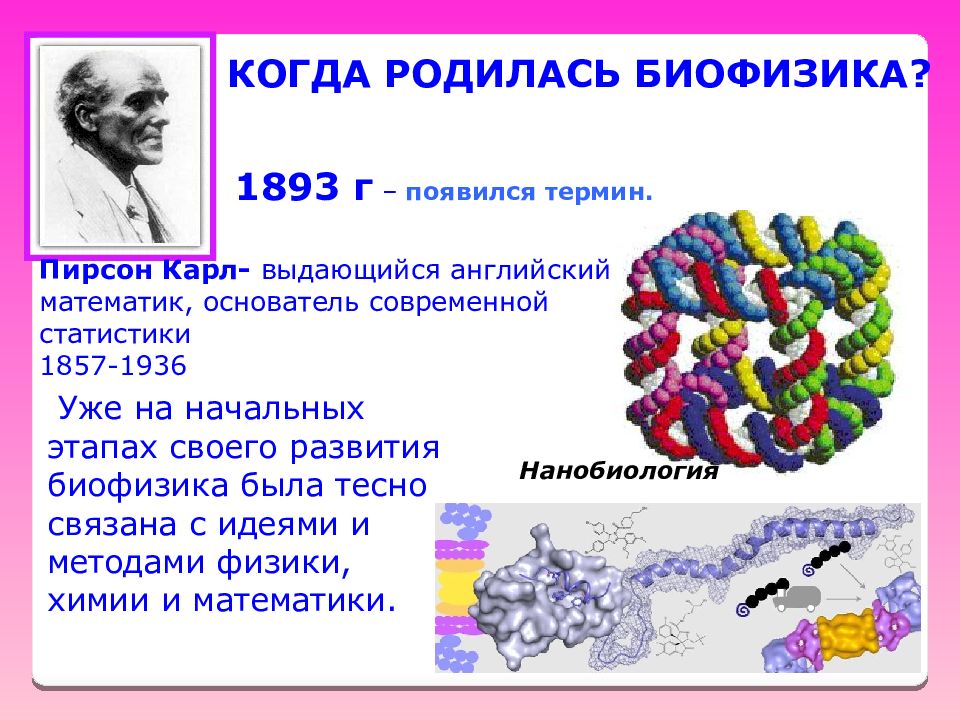 КОГДА РОДИЛАСЬ БИОФИЗИКА?

1893 г – появился термин.

Пирсон Карл- выдающийся английский математик, основатель современной статистики
1857-1936

Уже на начальных этапах своего развития биофизика была тесно связана с идеями и методами физики, химии и математики.

Нанобиология